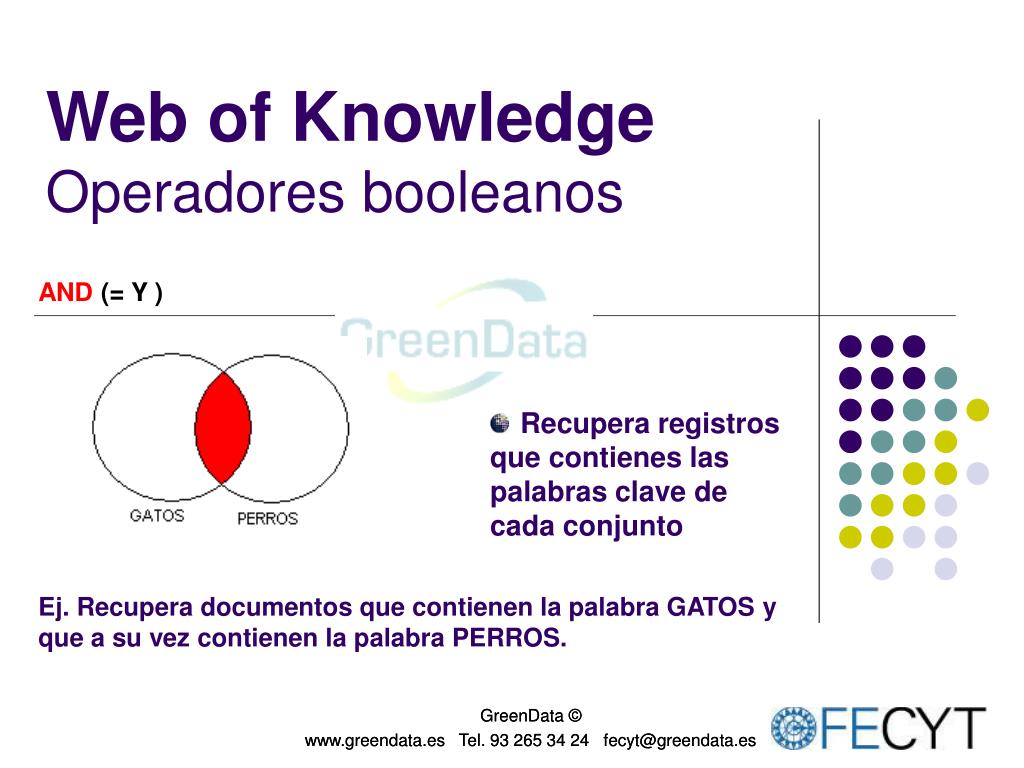 Web of Knowledge
Operadores booleanos

AND (= Y )

GreenData

GATOS PERROS

Recupera registros que contienes las palabras clave de cada conjunto

Ej. Recupera documentos que contienen la palabra GATOS y que a su vez contienen la palabra PERROS.

GreenData ©
www.greendata.es Tel. 93 265 34 24 fecyt@greendata.es

FECYT